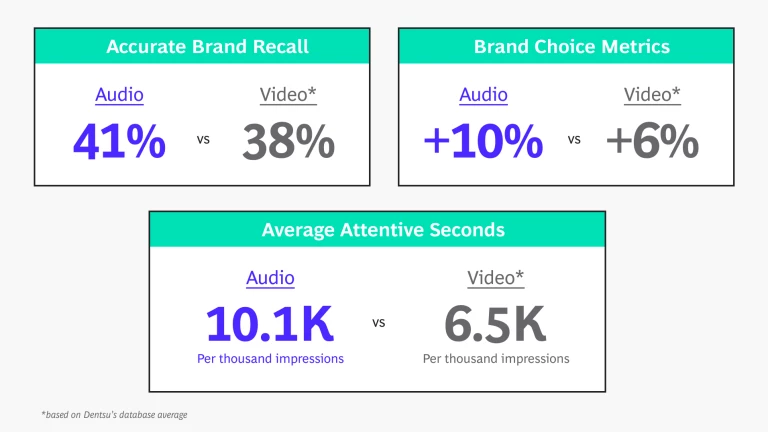 Accurate Brand Recall

Audio
41%

vs

Video*
38%

Brand Choice Metrics

Audio
+10%

vs

Video*
+6%

Average Attentive Seconds

Audio
10.1K
Per thousand impressions

vs

Video*
6.5K
Per thousand impressions

*based on Dentsu's database average